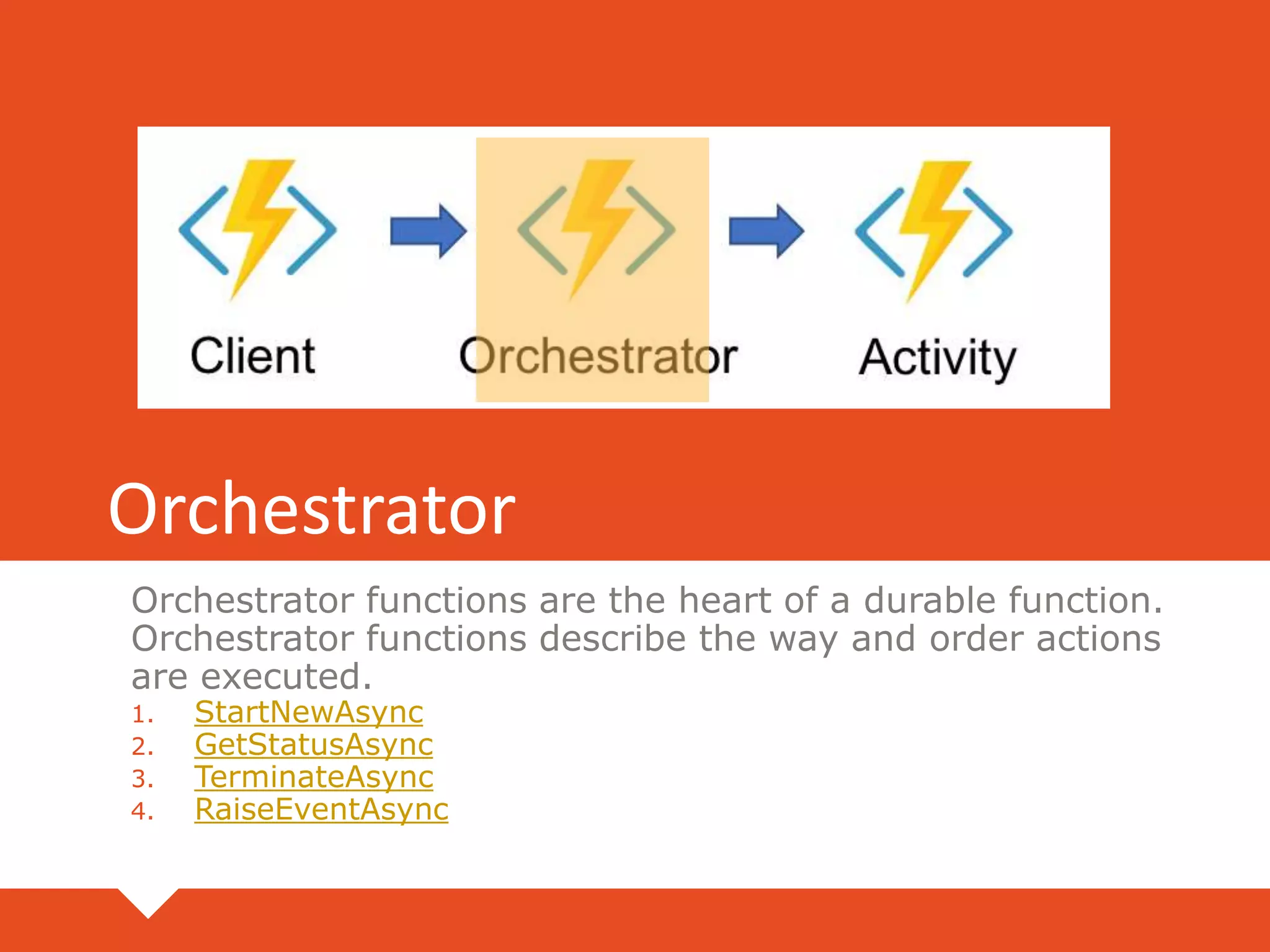 Client
Orchestrator
Activity

Orchestrator

Orchestrator functions are the heart of a durable function. Orchestrator functions describe the way and order actions are executed.

1. StartNewAsync
2. GetStatusAsync
3. TerminateAsync
4. RaiseEventAsync